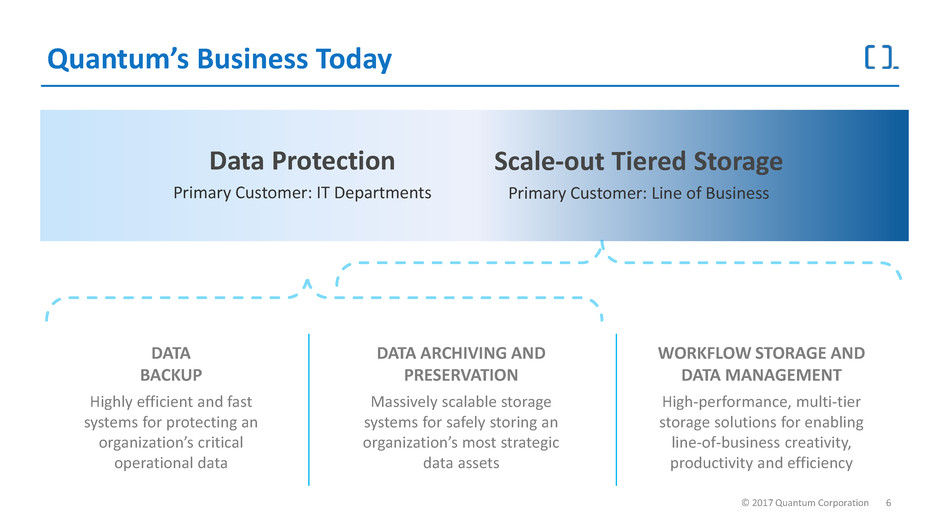 Quantum's Business Today

Data Protection
Primary Customer: IT Departments

Scale-out Tiered Storage
Primary Customer: Line of Business

DATA BACKUP
Highly efficient and fast systems for protecting an organization's critical operational data

DATA ARCHIVING AND PRESERVATION
Massively scalable storage systems for safely storing an organization's most strategic data assets

WORKFLOW STORAGE AND DATA MANAGEMENT
High-performance, multi-tier storage solutions for enabling line-of-business creativity, productivity and efficiency

© 2017 Quantum Corporation 6